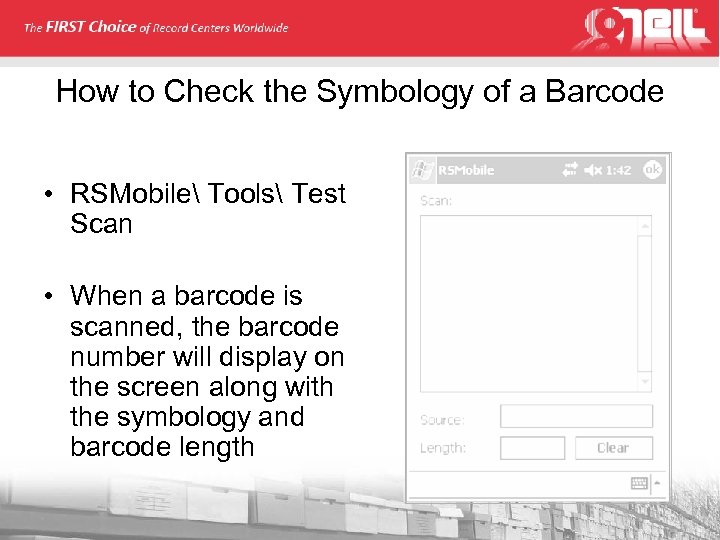 The FIRST Choice of Record Centers Worldwide

O'NEIL

How to Check the Symbology of a Barcode

• RSMobile\ Tools\ Test Scan

• When a barcode is scanned, the barcode number will display on the screen along with the symbology and barcode length

RSMobile 1:42 ok

Scan:

Source:

Length:

Clear